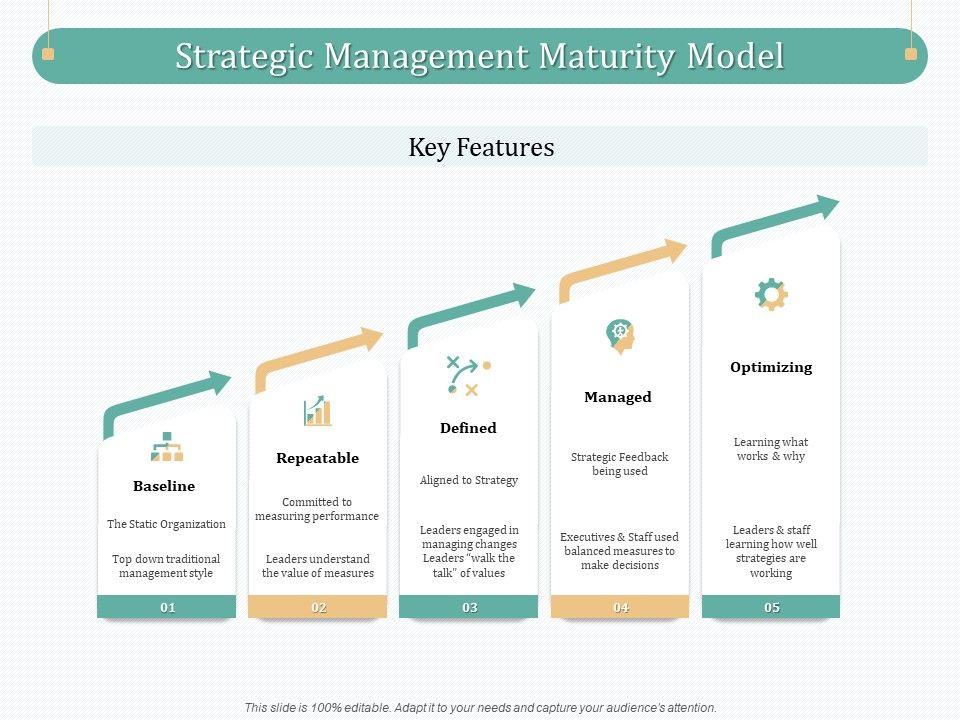 Strategic Management Maturity Model

Key Features

Baseline

The Static Organization

Top down traditional management style

01

Repeatable

Committed to measuring performance

Leaders understand the value of measures

02

Defined

Aligned to Strategy

Leaders engaged in managing changes Leaders "walk the talk" of values

03

Managed

Strategic Feedback being used

Executives & Staff used balanced measures to make decisions

04

Optimizing

Learning what works & why

Leaders & staff learning how well strategies are working

05

This slide is 100% editable. Adapt it to your needs and capture your audience's attention.